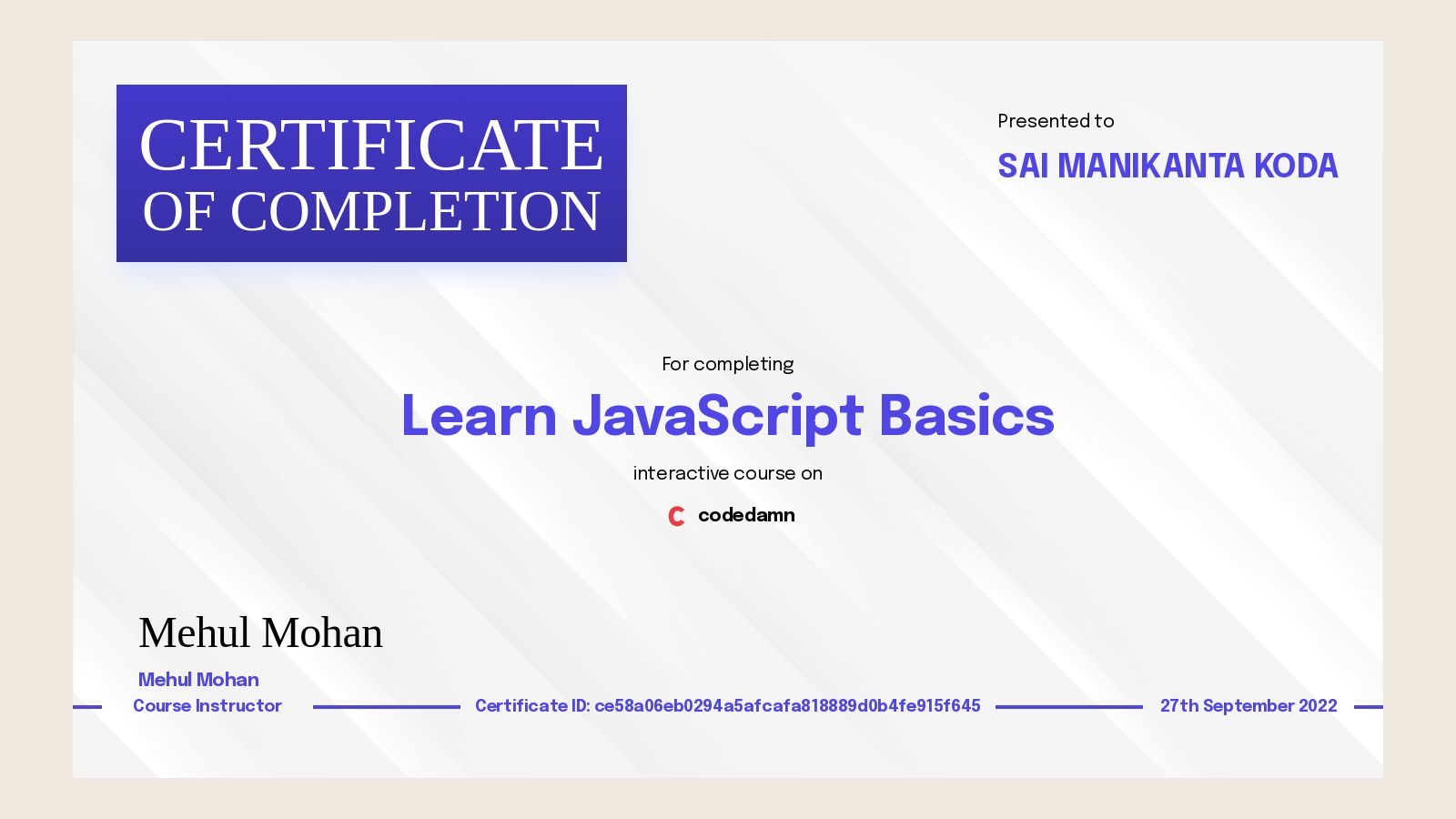 CERTIFICATE
OF COMPLETION

Presented to
SAI MANIKANTA KODA

For completing
Learn JavaScript Basics
interactive course on
codedamn

Mehul Mohan
Mehul Mohan
Course Instructor

Certificate ID: ce58a06eb0294a5afcafa818889d0b4fe915f645

27th September 2022